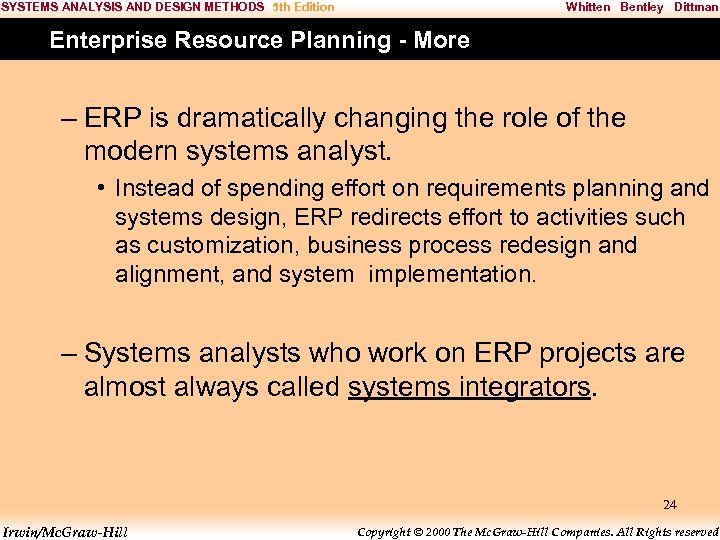 SYSTEMS ANALYSIS AND DESIGN METHODS 5th Edition Whitten Bentley Dittman

Enterprise Resource Planning - More

– ERP is dramatically changing the role of the modern systems analyst.

• Instead of spending effort on requirements planning and systems design, ERP redirects effort to activities such as customization, business process redesign and alignment, and system implementation.

– Systems analysts who work on ERP projects are almost always called systems integrators.

24

Irwin/McGraw-Hill

Copyright © 2000 The McGraw-Hill Companies. All Rights reserved